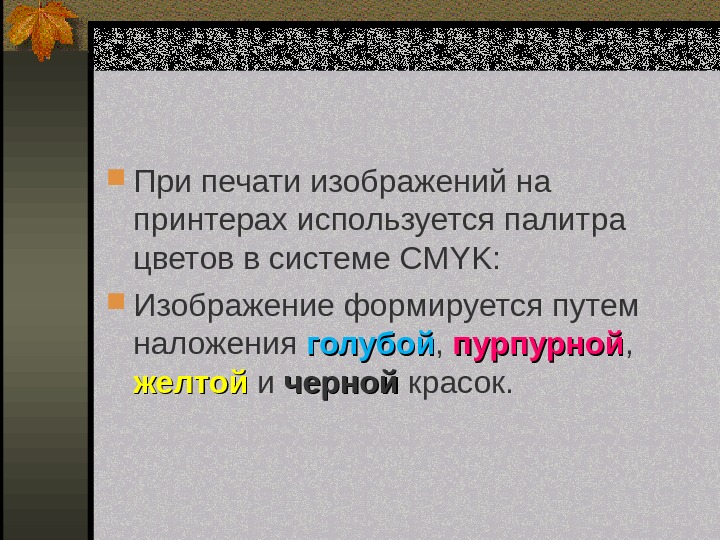 При печати изображений на принтерах используется палитра цветов в системе CMYK:

Изображение формируется путем наложения голубой, пурпурной, желтой и черной красок.